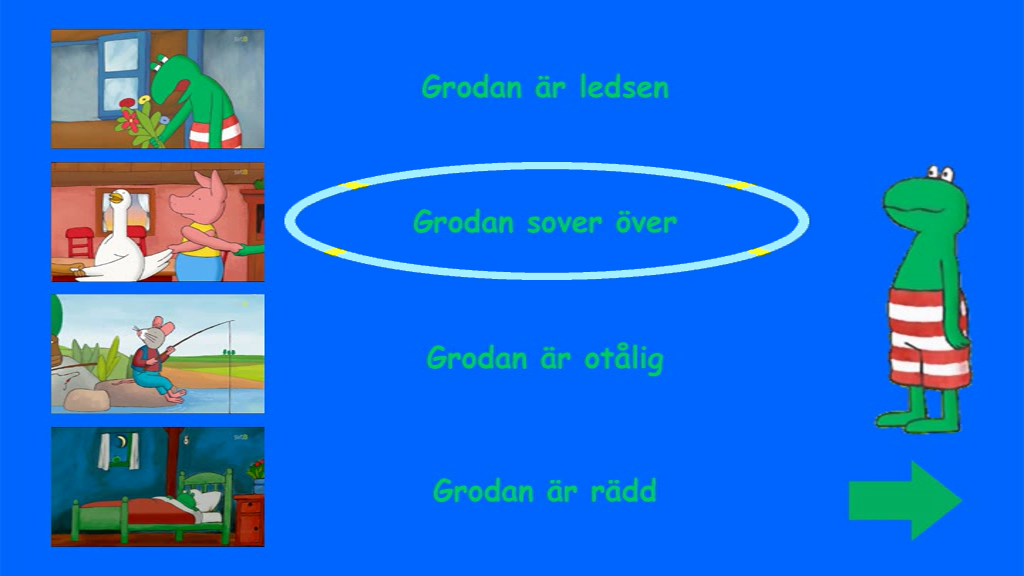 Grodan är ledsen

Grodan sover över

Grodan är otålig

Grodan är rädd